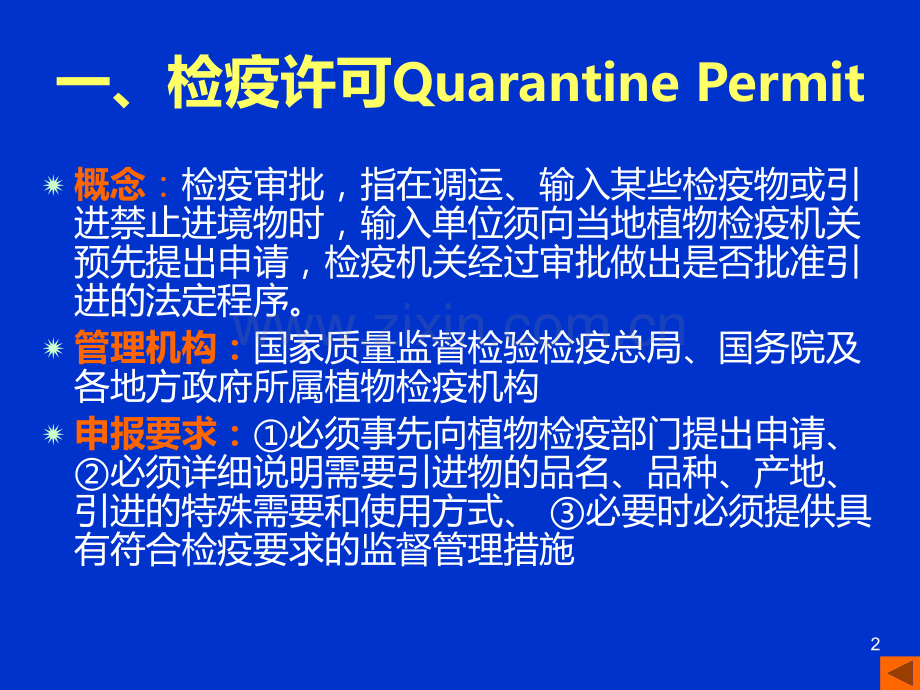 一、检疫许可Quarantine Permit

概念：检疫审批，指在调运、输入某些检疫物或引进禁止进境物时，输入单位须向当地植物检疫机关预先提出申请，检疫机关经过审批做出是否批准引进的法定程序。

管理机构：国家质量监督检验检疫总局、国务院及各地方政府所属植物检疫机构

申报要求：①必须事先向植物检疫部门提出申请、②必须详细说明需要引进物的品名、品种、产地、引进的特殊需要和使用方式、 ③必要时必须提供具有符合检疫要求的监督管理措施

2

www.zixin.com.cn